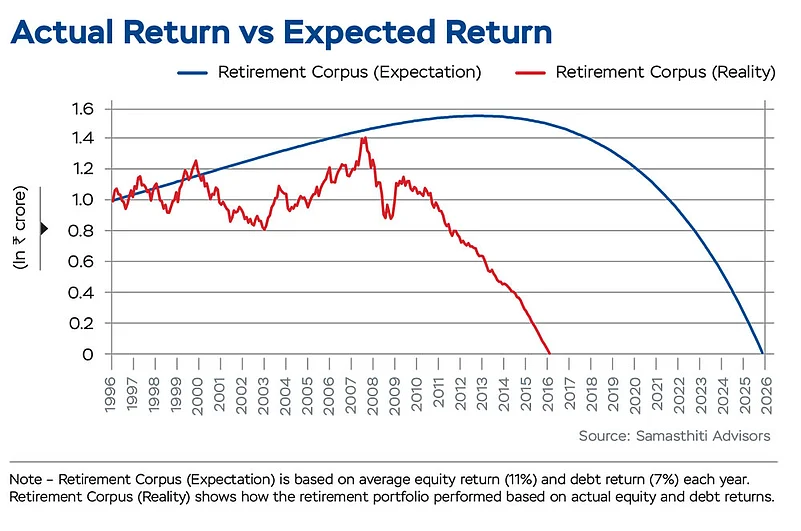 Actual Return vs Expected Return

Retirement Corpus (Expectation)
Retirement Corpus (Reality)

(In ₹ crore)

1.6
1.4
1.2
1.0
0.8
0.6
0.4
0.2
0

1996
1997
1998
1999
2000
2001
2002
2003
2004
2005
2006
2007
2008
2009
2010
2011
2012
2013
2014
2015
2016
2017
2018
2019
2020
2021
2022
2023
2024
2025
2026

Source: Samasthiti Advisors

Note – Retirement Corpus (Expectation) is based on average equity return (11%) and debt return (7%) each year. Retirement Corpus (Reality) shows how the retirement portfolio performed based on actual equity and debt returns.